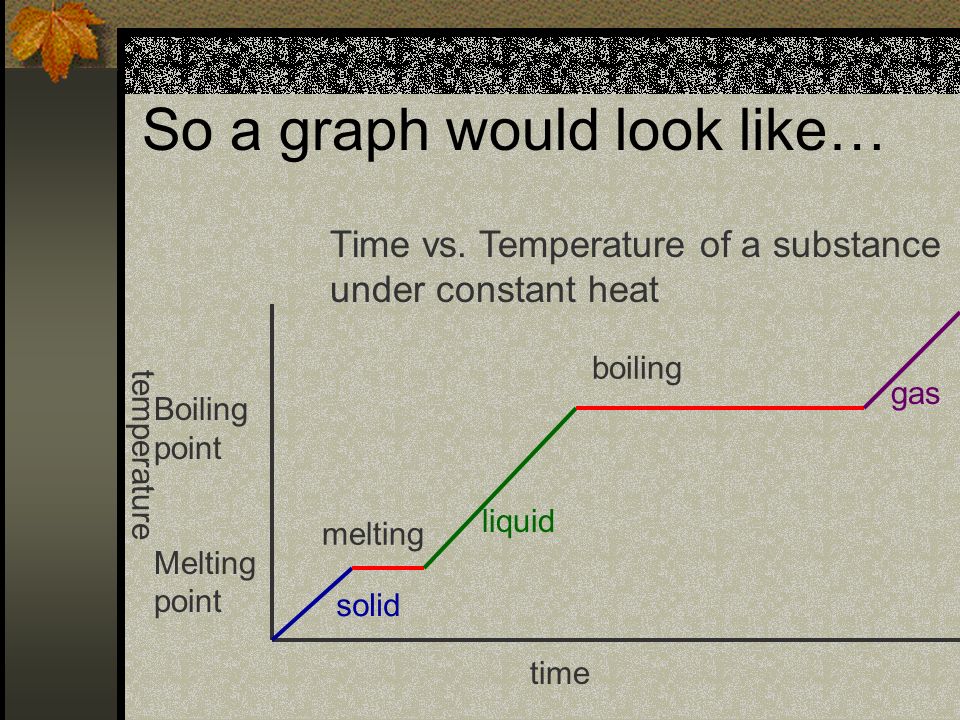 So a graph would look like…

Time vs. Temperature of a substance under constant heat

temperature

Boiling point

Melting point

boiling

gas

liquid

melting

solid

time